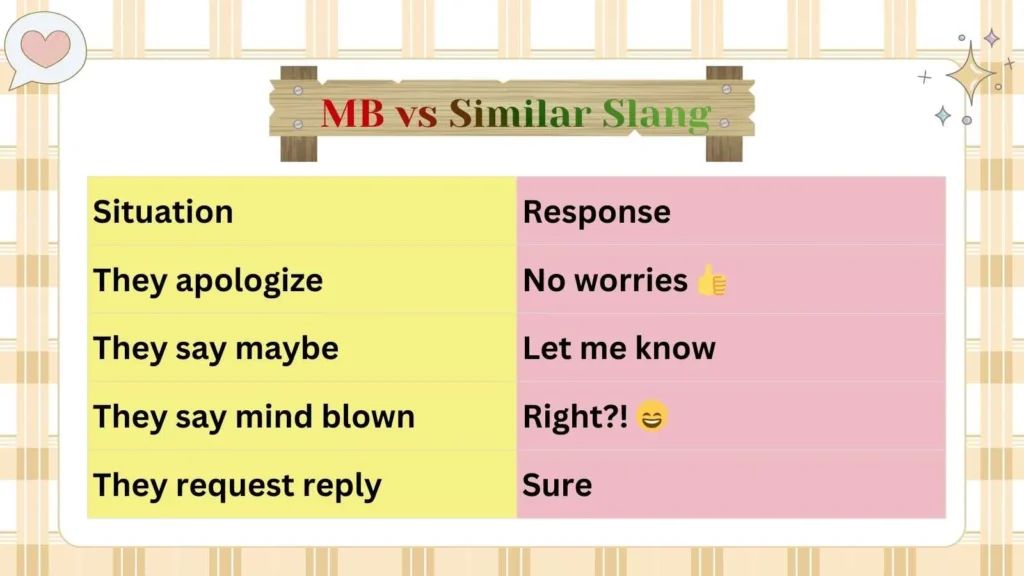 MB vs Similar Slang

| Situation | Response |
|---|---|
| They apologize | No worries 👍 |
| They say maybe | Let me know |
| They say mind blown | Right?! 😄 |
| They request reply | Sure |